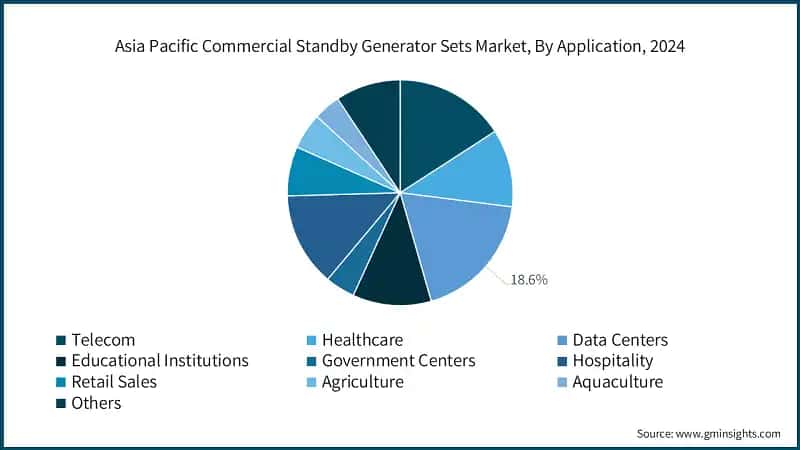 Asia Pacific Commercial Standby Generator Sets Market, By Application, 2024

18.6%

Telecom
Healthcare
Data Centers
Educational Institutions
Government Centers
Hospitality
Retail Sales
Agriculture
Aquaculture
Others

Source: www.gminsights.com